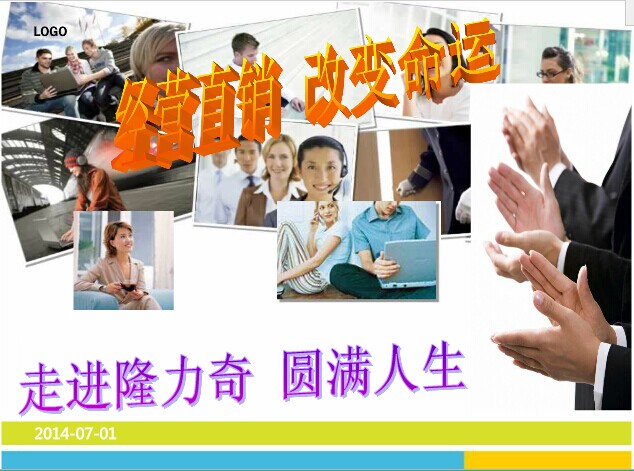 LOGO

经营直销 改变命运

走进隆力奇 圆满人生

2014-07-01